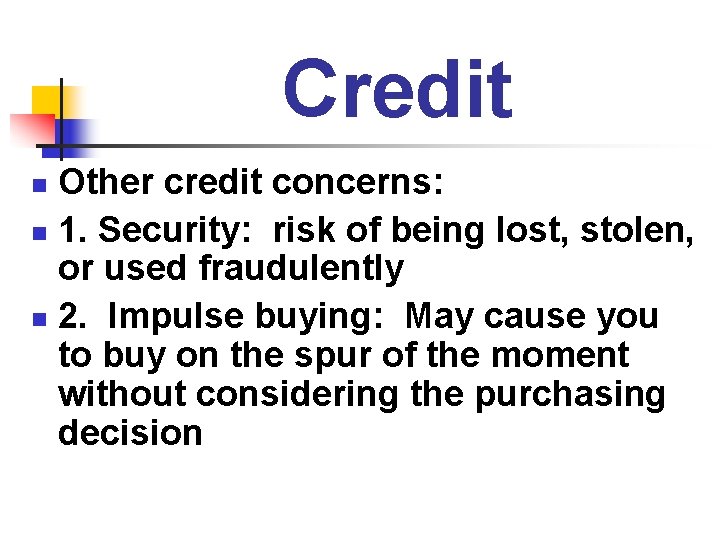 Credit

- Other credit concerns:
- 1. Security: risk of being lost, stolen, or used fraudulently
- 2. Impulse buying: May cause you to buy on the spur of the moment without considering the purchasing decision